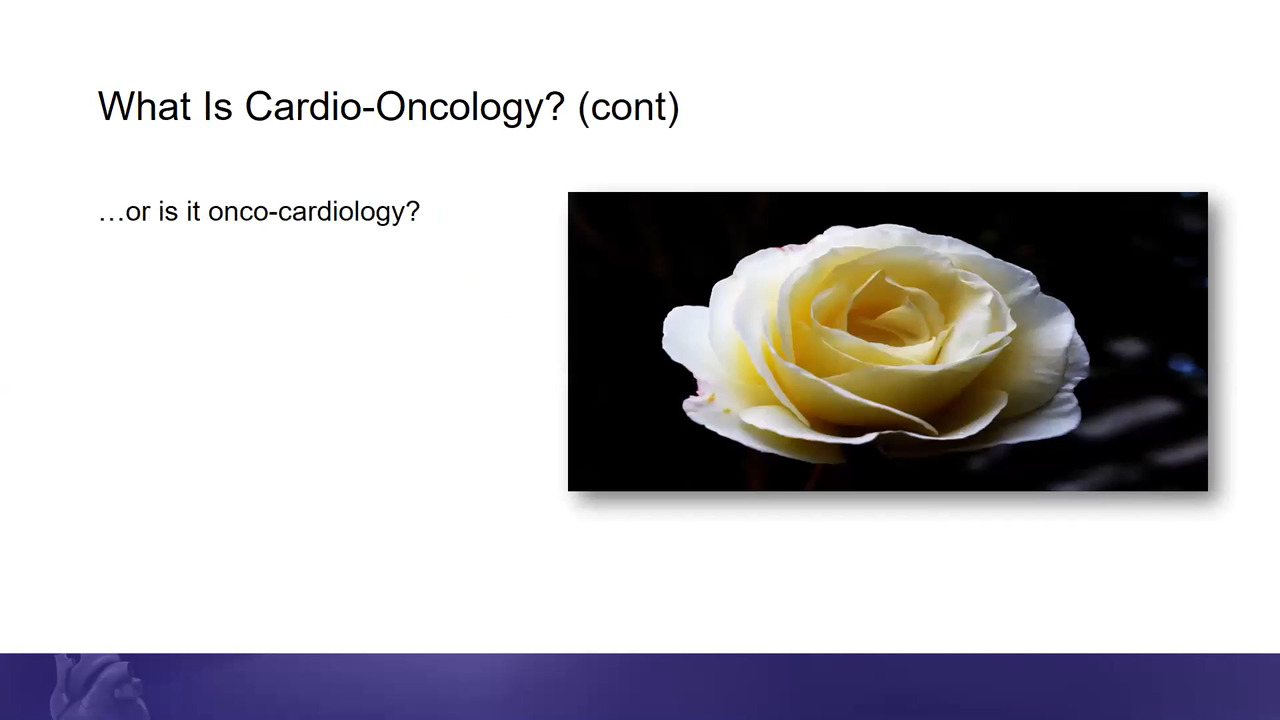 What Is Cardio-Oncology? (cont)

…or is it onco-cardiology?